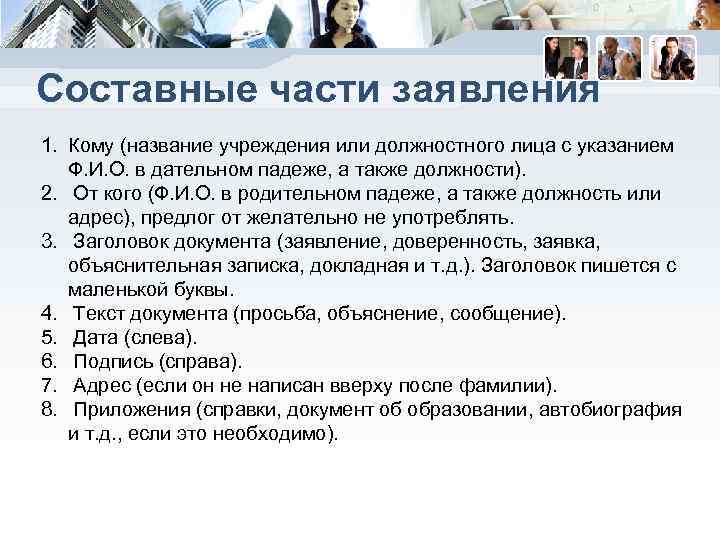 Составные части заявления

1. Кому (название учреждения или должностного лица с указанием Ф.И.О. в дательном падеже, а также должности).
2. От кого (Ф.И.О. в родительном падеже, а также должность или адрес), предлог от желательно не употреблять.
3. Заголовок документа (заявление, доверенность, заявка, объяснительная записка, докладная и т.д.). Заголовок пишется с маленькой буквы.
4. Текст документа (просьба, объяснение, сообщение).
5. Дата (слева).
6. Подпись (справа).
7. Адрес (если он не написан вверху после фамилии).
8. Приложения (справки, документ об образовании, автобиография и т.д., если это необходимо).